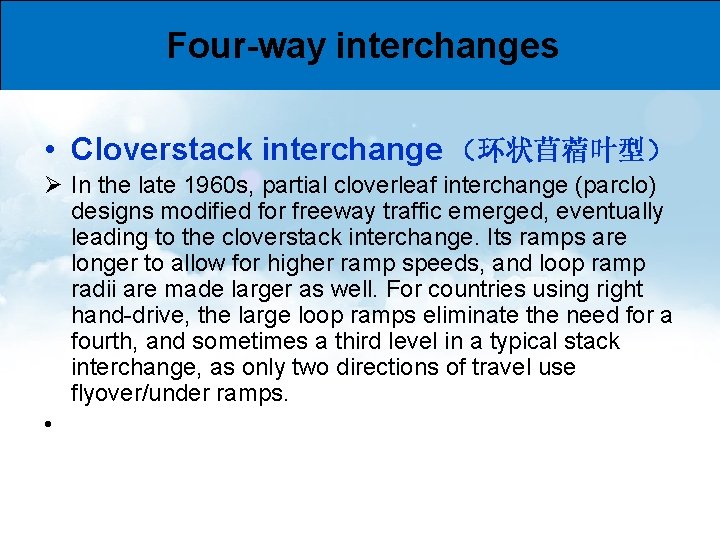 Four-way interchanges

• Cloverstack interchange （环状苜蓿叶型）

➢ In the late 1960s, partial cloverleaf interchange (parclo) designs modified for freeway traffic emerged, eventually leading to the cloverstack interchange. Its ramps are longer to allow for higher ramp speeds, and loop ramp radii are made larger as well. For countries using right hand-drive, the large loop ramps eliminate the need for a fourth, and sometimes a third level in a typical stack interchange, as only two directions of travel use flyover/under ramps.

•